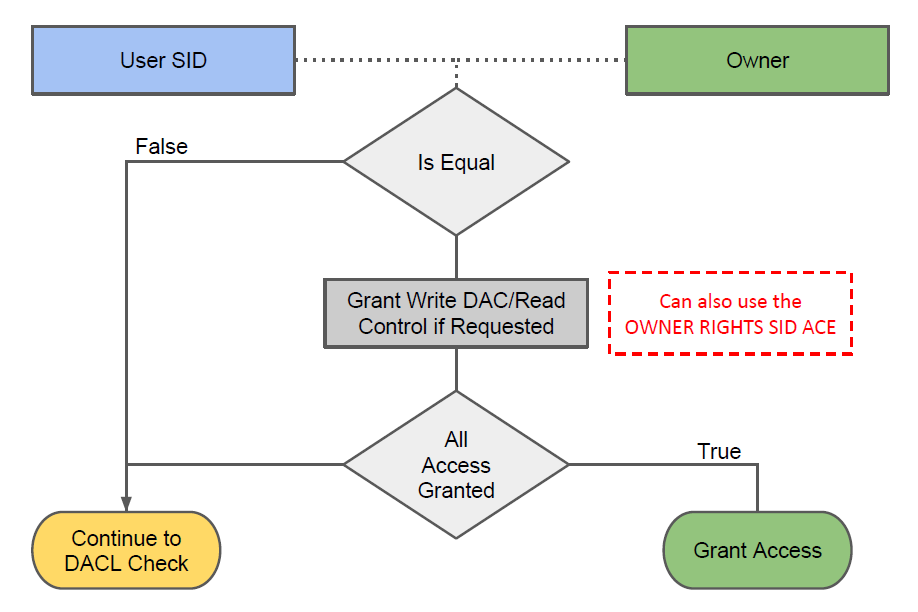 User SID

Owner

False

Is Equal

Grant Write DAC/Read Control if Requested

Can also use the OWNER RIGHTS SID ACE

All Access Granted

True

Continue to DACL Check

Grant Access